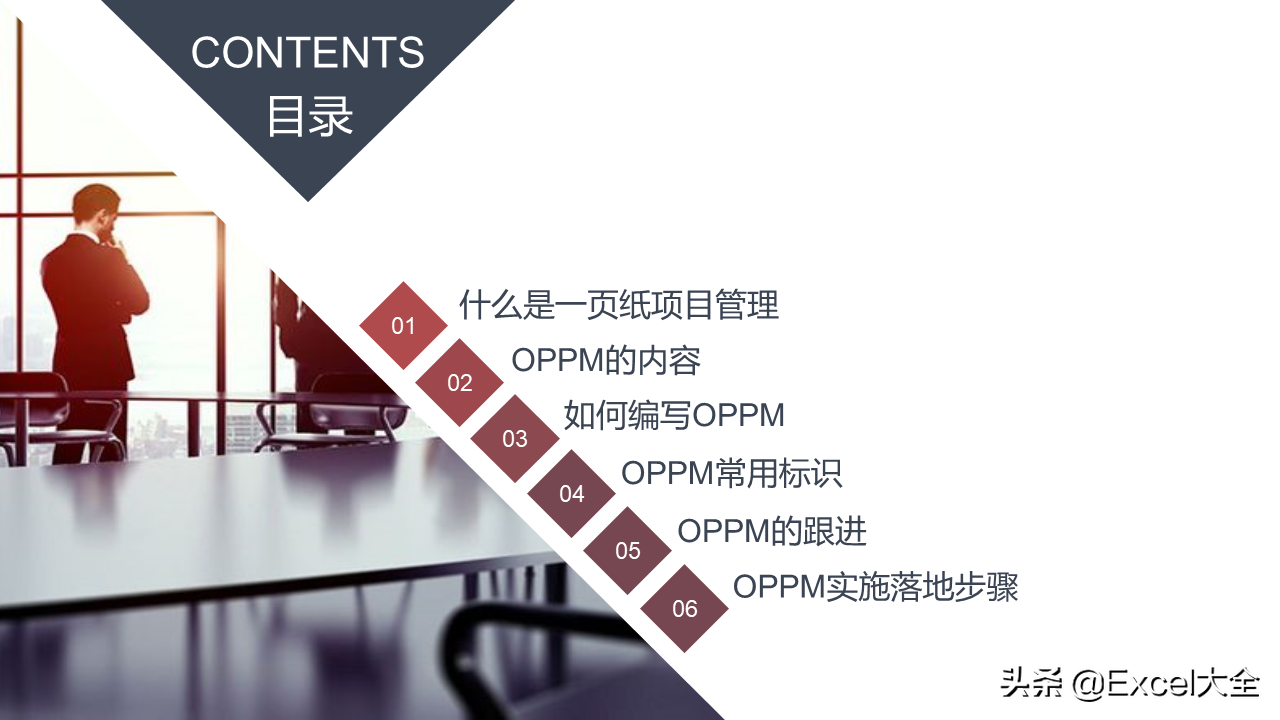 CONTENTS
目录

01 什么是一页纸项目管理

02 OPPM的内容

03 如何编写OPPM

04 OPPM常用标识

05 OPPM的跟进

06 OPPM实施落地步骤

头条 @Excel大全